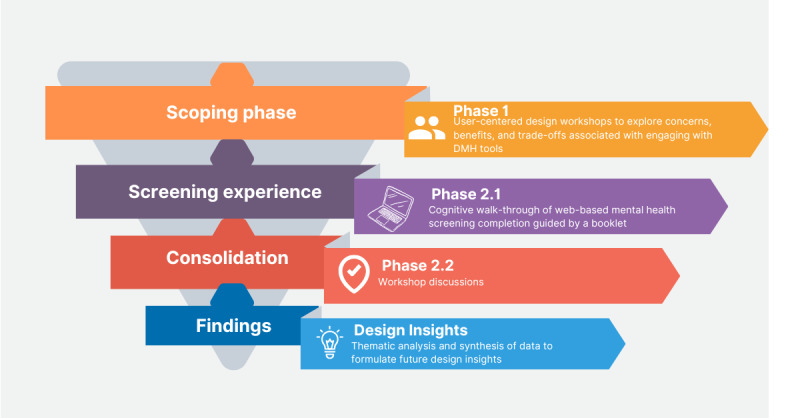 Scoping phase

Phase 1
User-centered design workshops to explore concerns, benefits, and trade-offs associated with engaging with DMH tools

Screening experience

Phase 2.1
Cognitive walk-through of web-based mental health screening completion guided by a booklet

Consolidation

Phase 2.2
Workshop discussions

Findings

Design Insights
Thematic analysis and synthesis of data to formulate future design insights